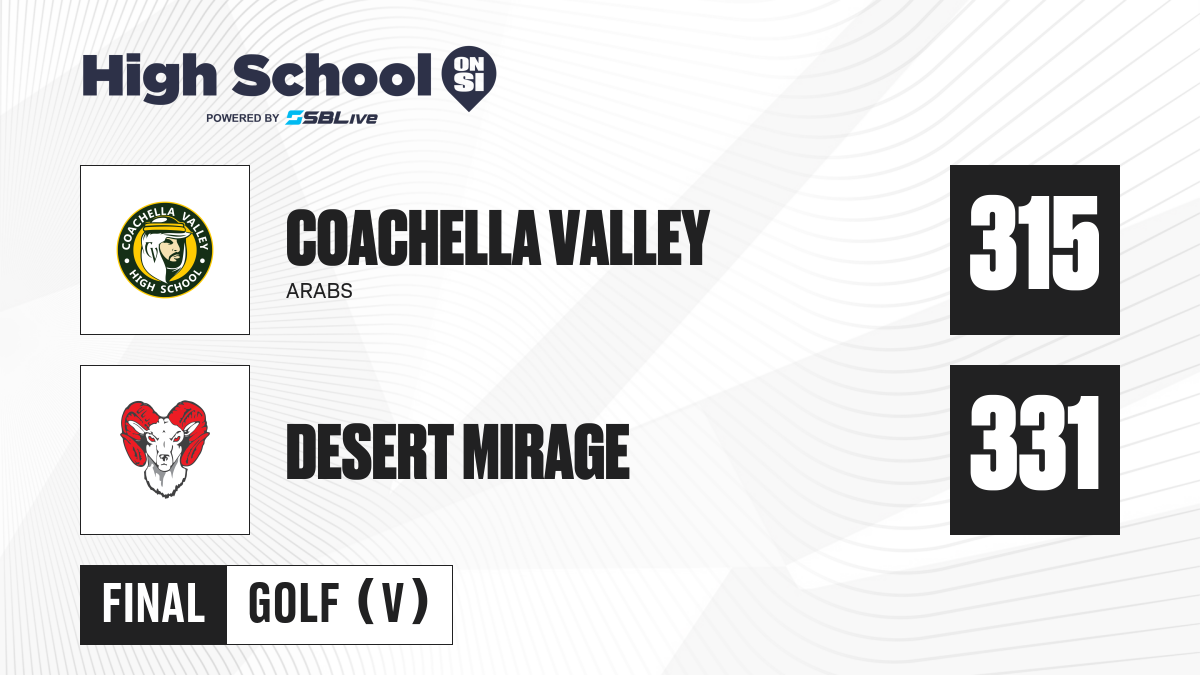 High School ON SI
POWERED BY SBLive

COACHELLA VALLEY HIGH SCHOOL

COACHELLA VALLEY
ARABS

315

DESERT MIRAGE

331

FINAL GOLF (V)